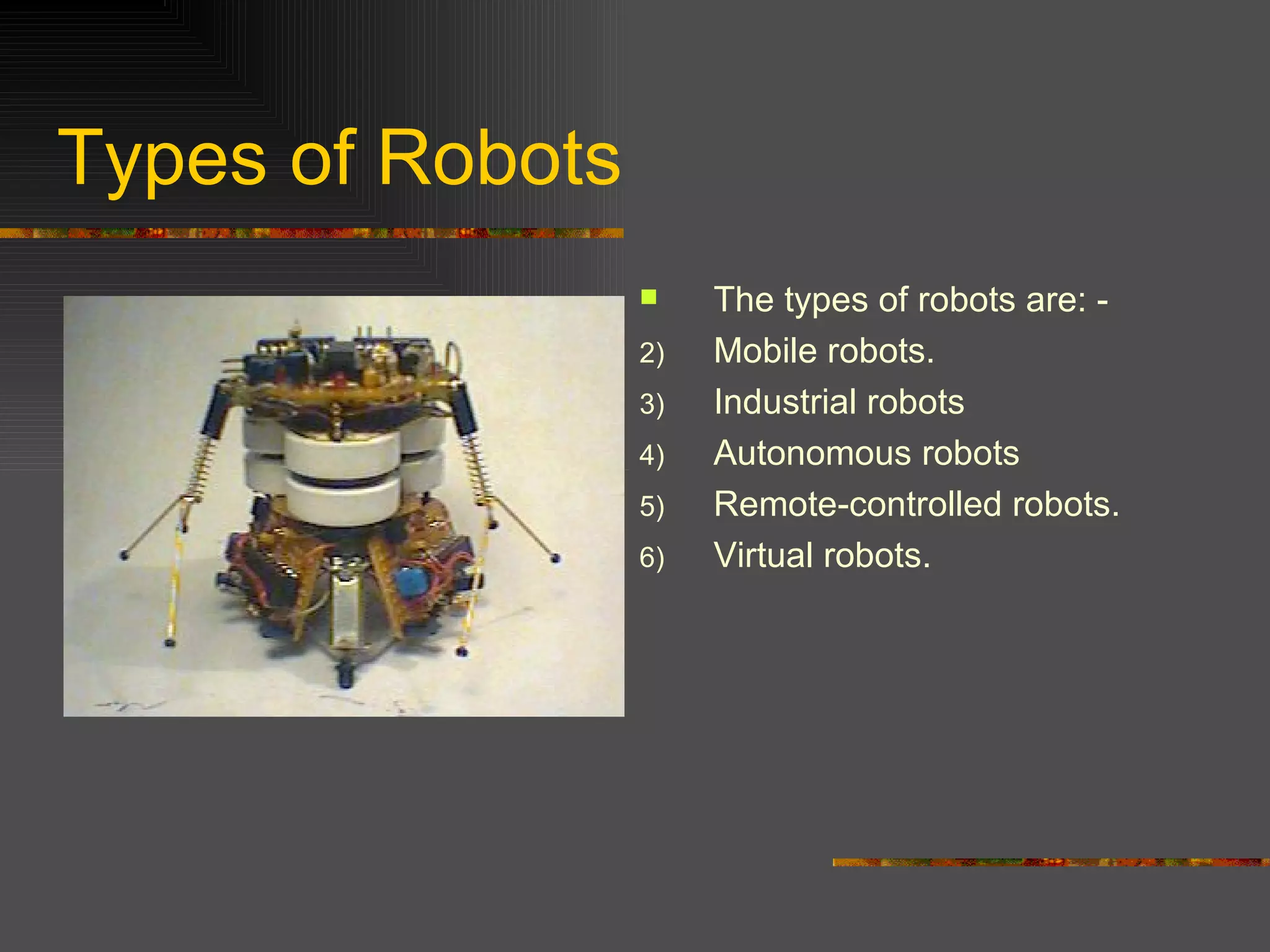 Types of Robots

The types of robots are: -

2) Mobile robots.

3) Industrial robots

4) Autonomous robots

5) Remote-controlled robots.

6) Virtual robots.